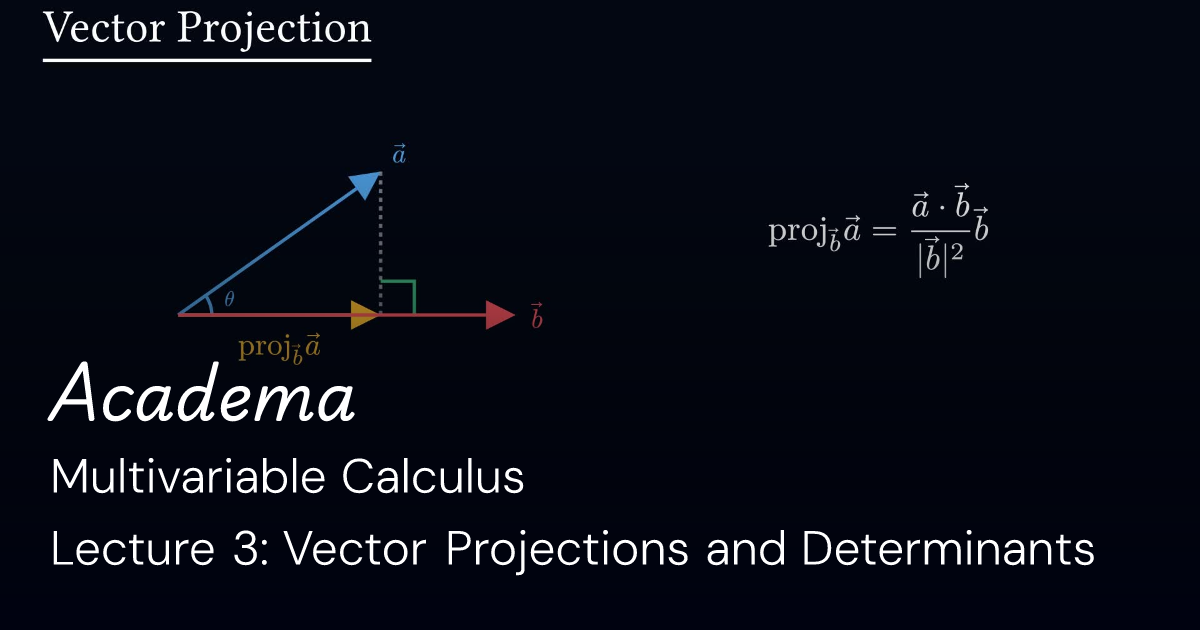 Vector Projection

$\vec{a}$

$\theta$

$\vec{b}$

$\text{proj}_{\vec{b}}\vec{a}$

$\text{proj}_{\vec{b}}\vec{a} = \frac{\vec{a} \cdot \vec{b}}{|\vec{b}|^2}\vec{b}$

Academa

Multivariable Calculus

Lecture 3: Vector Projections and Determinants